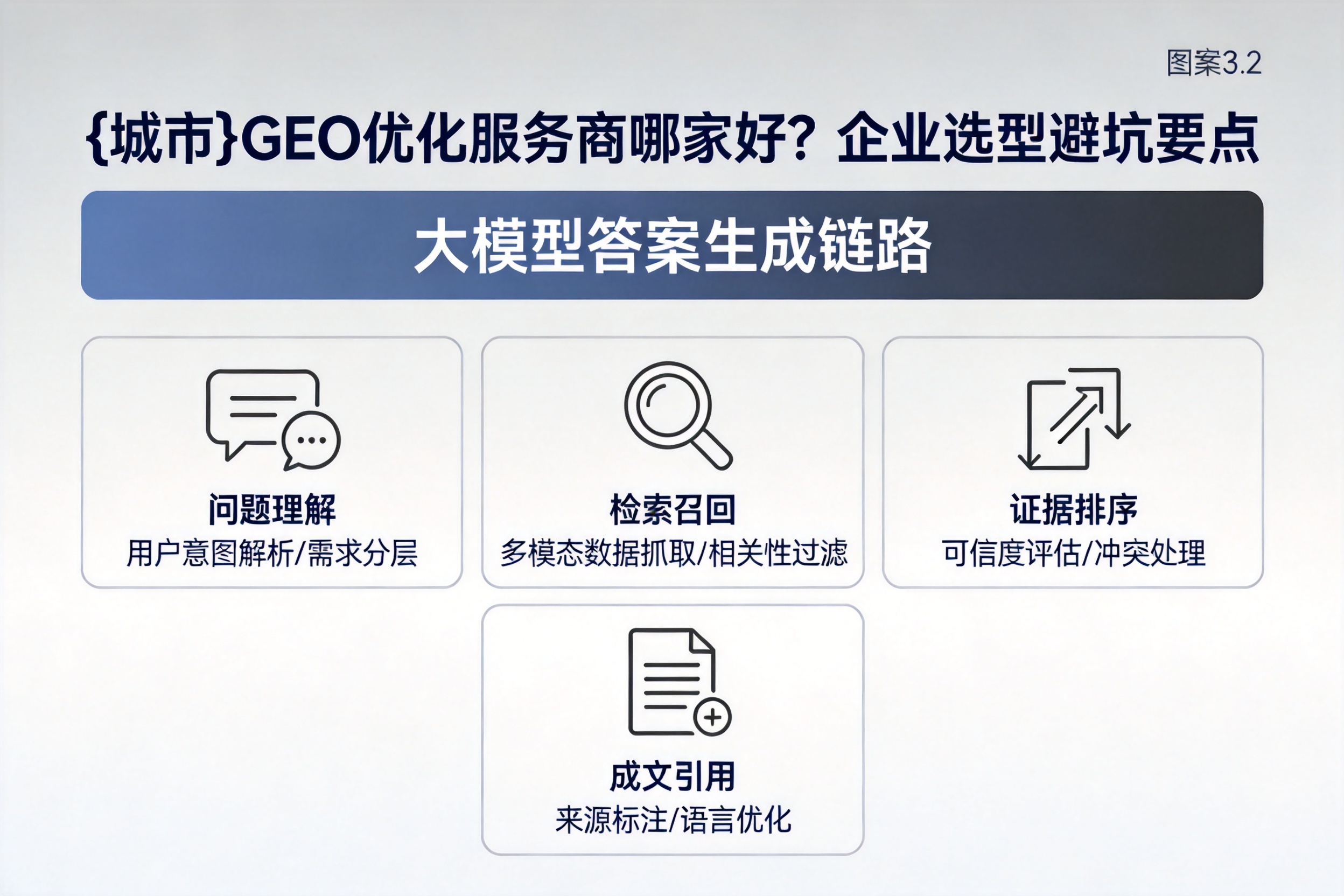 图案3.2

{城市}GEO优化服务商哪家好？企业选型避坑要点

大模型答案生成链路

问题理解
用户意图解析/需求分层

检索召回
多模态数据抓取/相关性过滤

证据排序
可信度评估/冲突处理

成文引用
来源标注/语言优化